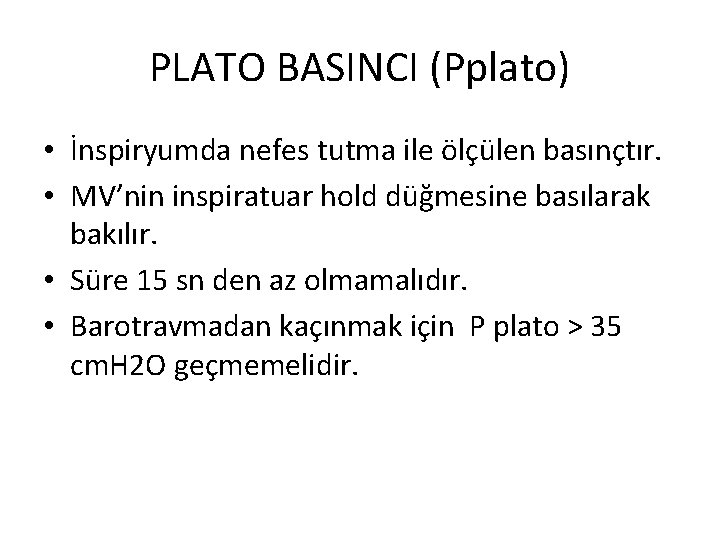 PLATO BASINCI (Pplato)

• İnspiryumda nefes tutma ile ölçülen basınçtır.
• MV'nin inspiratuar hold düğmesine basılarak bakılır.
• Süre 15 sn den az olmamalıdır.
• Barotravmadan kaçınmak için P plato > 35 cmH2O geçmemelidir.